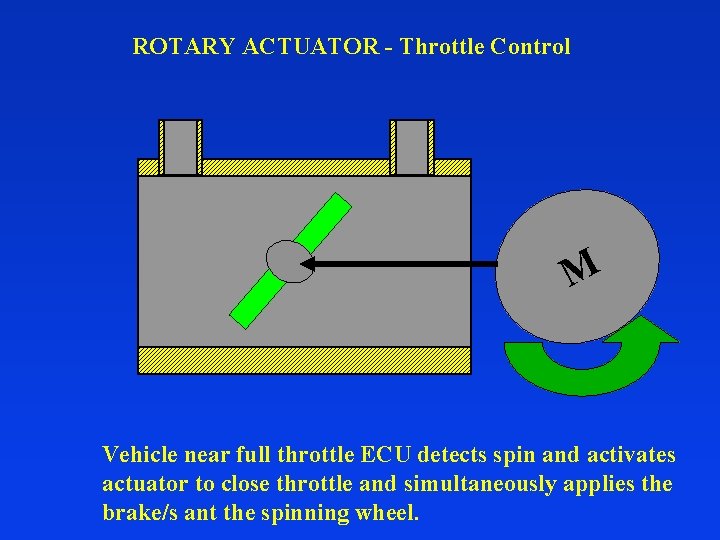 ROTARY ACTUATOR - Throttle Control

M

Vehicle near full throttle ECU detects spin and activates actuator to close throttle and simultaneously applies the brake/s ant the spinning wheel.